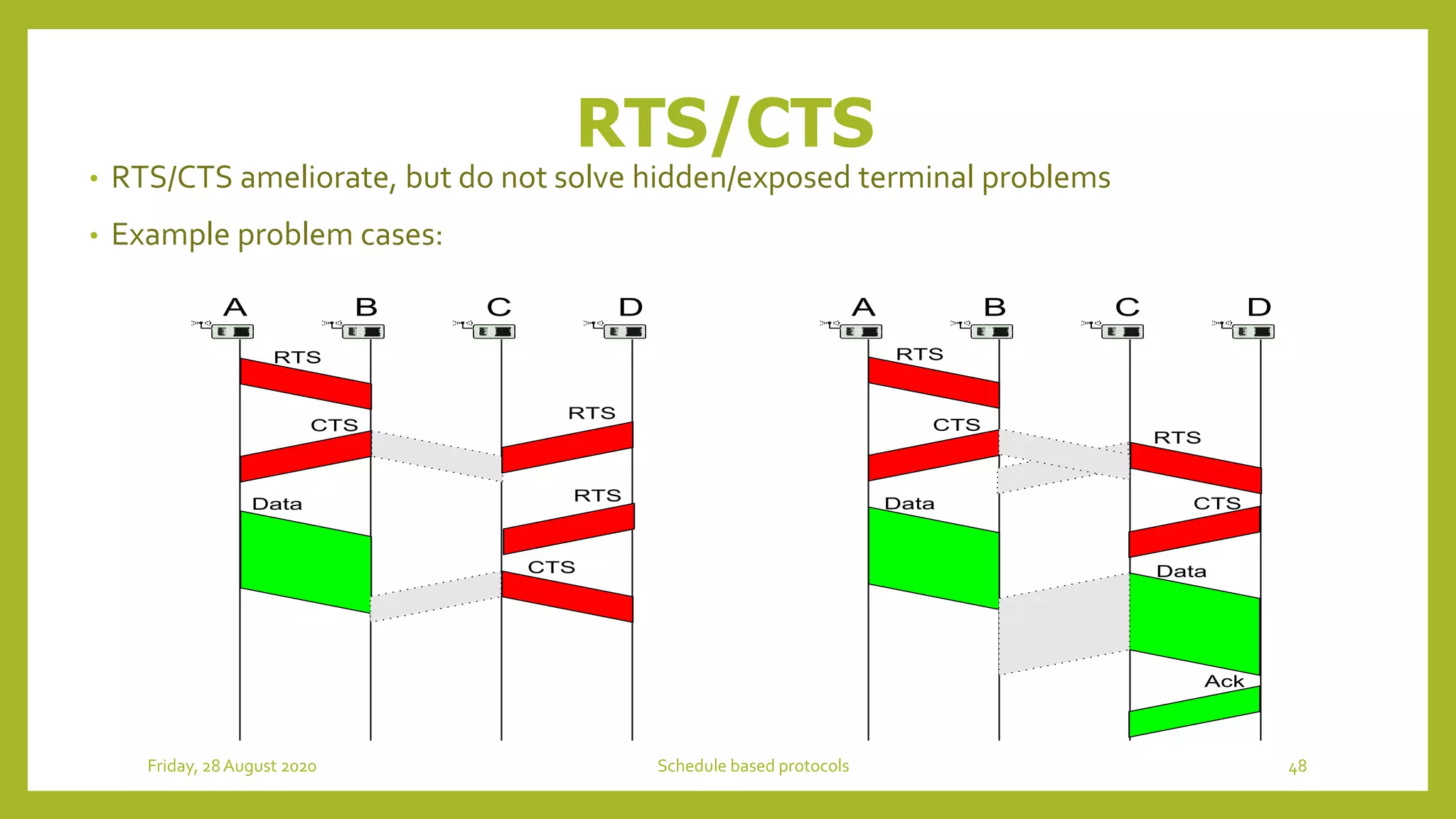 RTS/CTS

• RTS/CTS ameliorate, but do not solve hidden/exposed terminal problems

• Example problem cases:

A B C D
RTS
CTS
RTS
Data
RTS
CTS

A B C D
RTS
CTS
RTS
Data
CTS
Data
Ack

Friday, 28 August 2020 Schedule based protocols 48